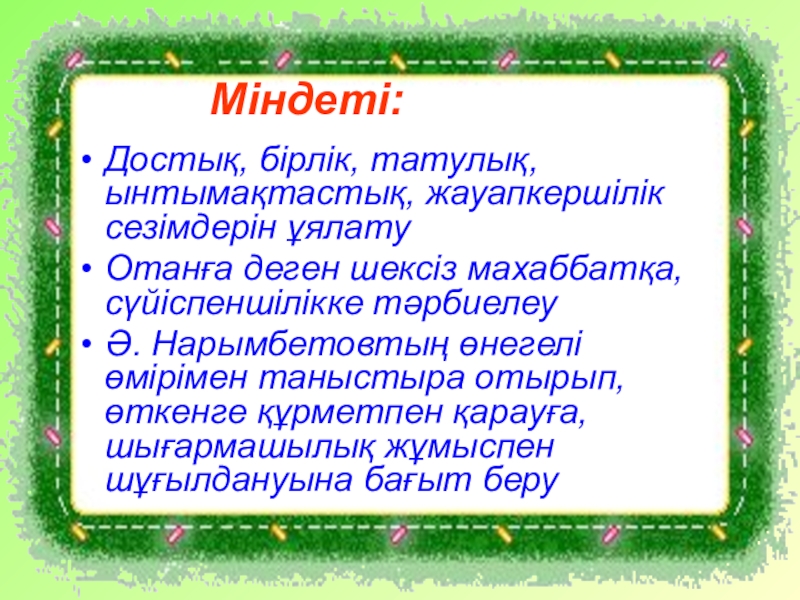 Міндеті:

• Достық, бірлік, татулық, ынтымақтастық, жауапкершілік сезімдерін ұялату

• Отанға деген шексіз махаббатқа, сүйіспеншілікке тәрбиелеу

• Ә. Нарымбетовтың өнегелі өмірімен таныстыра отырып, өткенге құрметпен қарауға, шығармашылық жұмыспен шұғылдануына бағыт беру